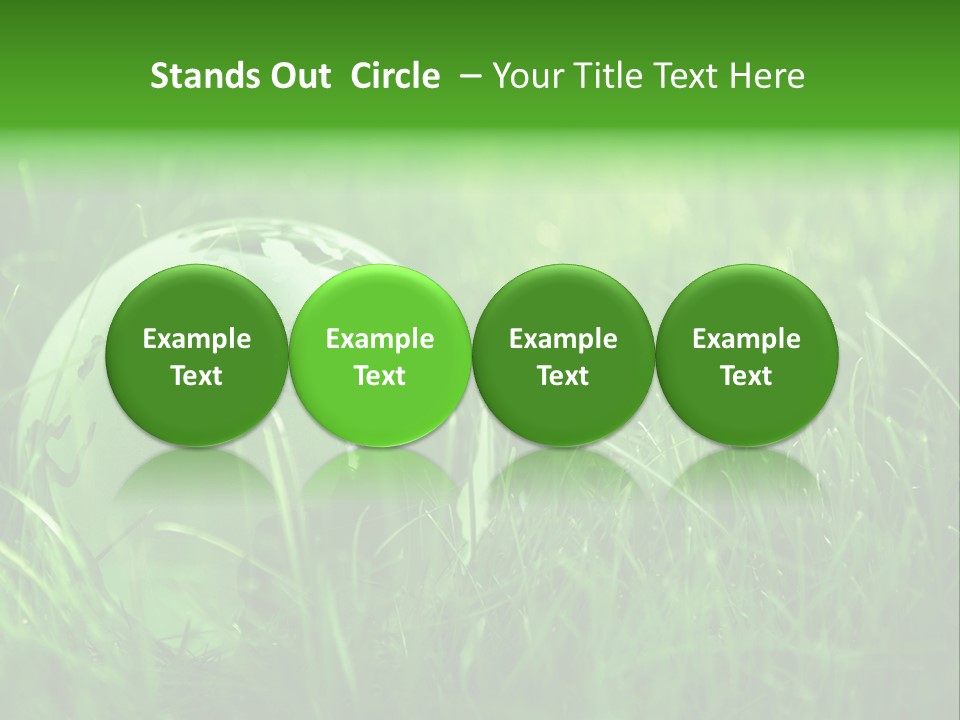 Stands Out Circle – Your Title Text Here

Example Text

Example Text

Example Text

Example Text